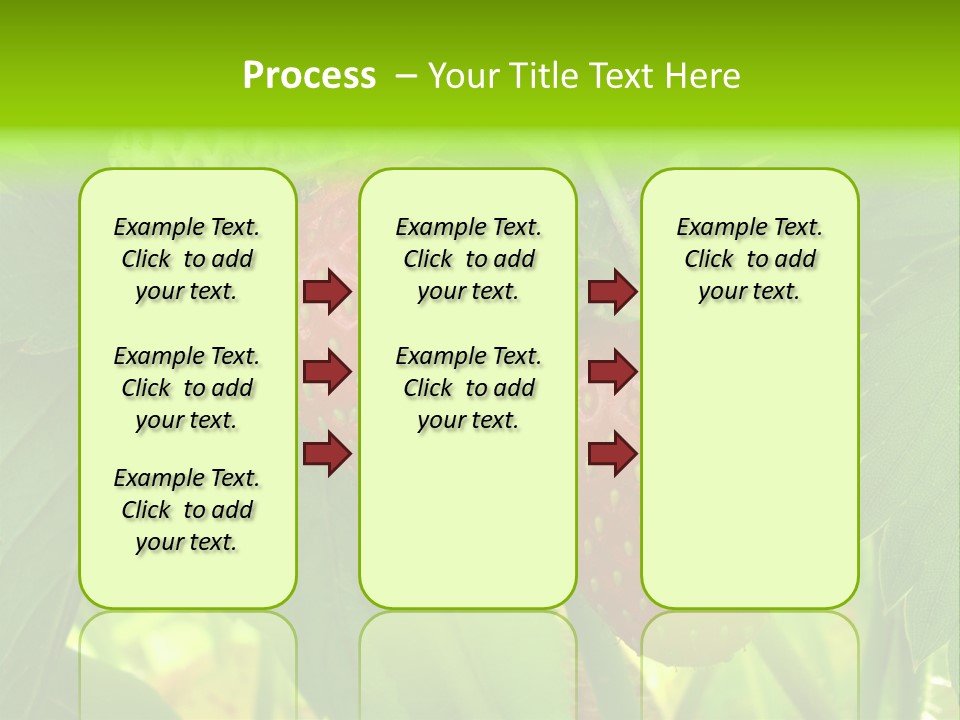 Process – Your Title Text Here

Example Text. Click to add your text.

Example Text. Click to add your text.

Example Text. Click to add your text.

Example Text. Click to add your text.

Example Text. Click to add your text.

Example Text. Click to add your text.